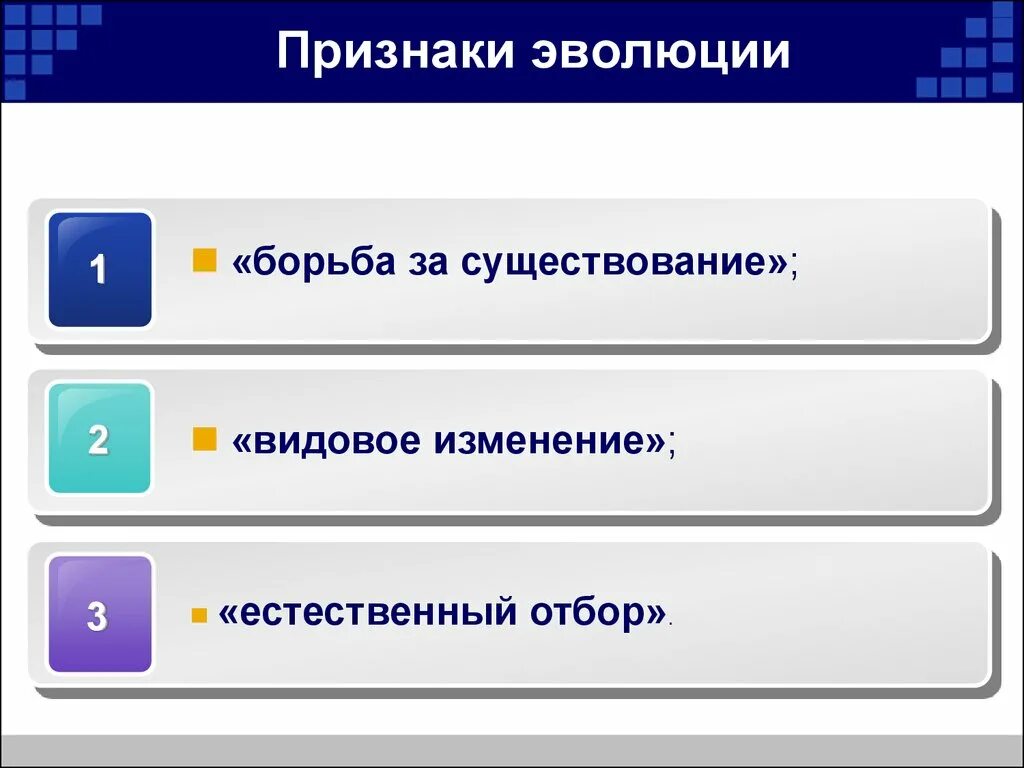 Признаки эволюции

1

«борьба за существование»;

2

«видовое изменение»;

3

«естественный отбор».